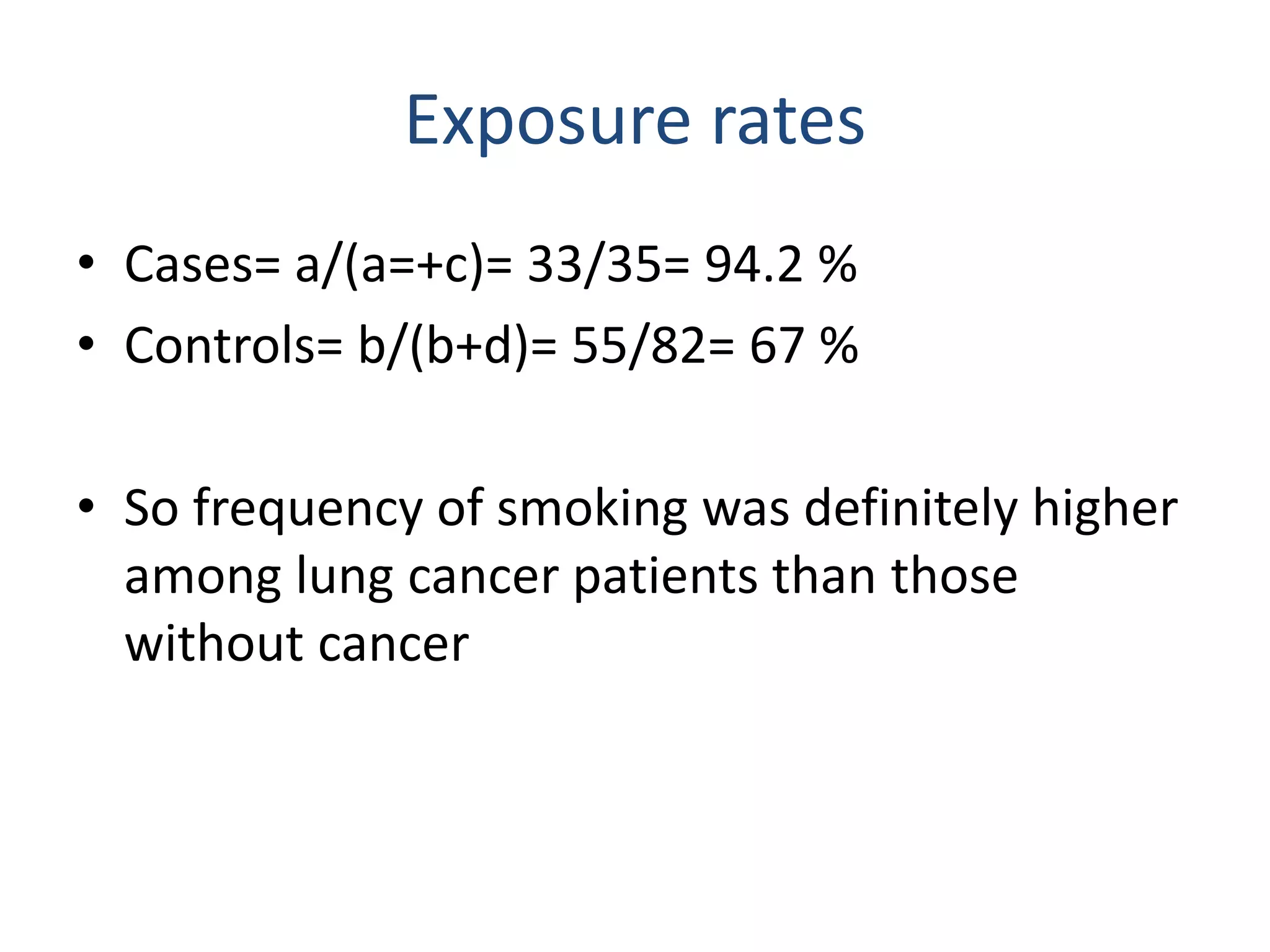 Exposure rates

• Cases= a/(a=+c)= 33/35= 94.2 %
• Controls= b/(b+d)= 55/82= 67 %

• So frequency of smoking was definitely higher among lung cancer patients than those without cancer